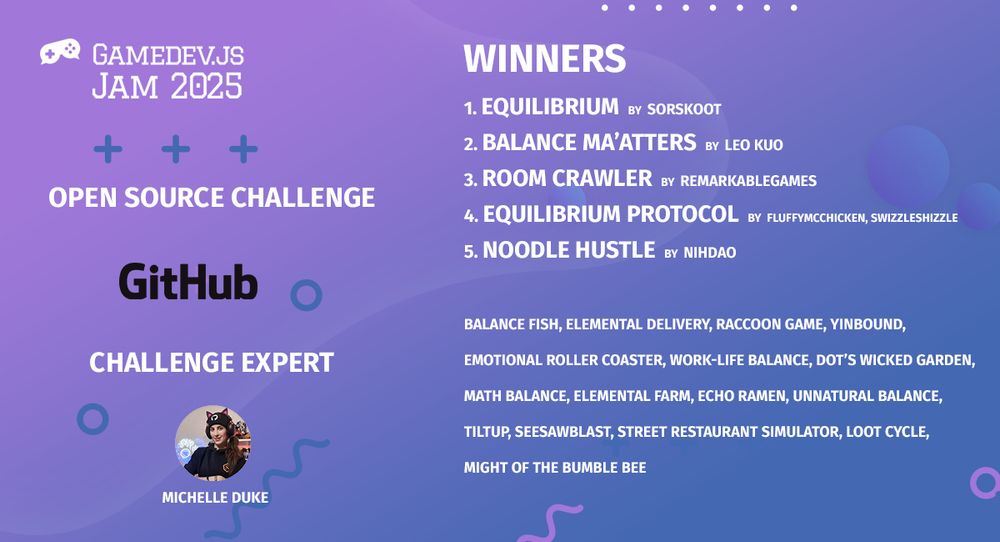 GAMEDEV.JS JAM 2025

OPEN SOURCE CHALLENGE

GitHub

CHALLENGE EXPERT

MICHELLE DUKE

WINNERS

1. EQUILIBRIUM BY SORSKOOT
2. BALANCE MA'ATTERS BY LEO KUO
3. ROOM CRAWLER BY REMARKABLEGAMES
4. EQUILIBRIUM PROTOCOL BY FLUFFYMCCHICKEN, SWIZZLESHIZZLE
5. NOODLE HUSTLE BY NIHDAO

BALANCE FISH, ELEMENTAL DELIVERY, RACCOON GAME, YINBOUND, EMOTIONAL ROLLER COASTER, WORK-LIFE BALANCE, DOT'S WICKED GARDEN, MATH BALANCE, ELEMENTAL FARM, ECHO RAMEN, UNNATURAL BALANCE, TILTUP, SEESAWBLAST, STREET RESTAURANT SIMULATOR, LOOT CYCLE, MIGHT OF THE BUMBLE BEE